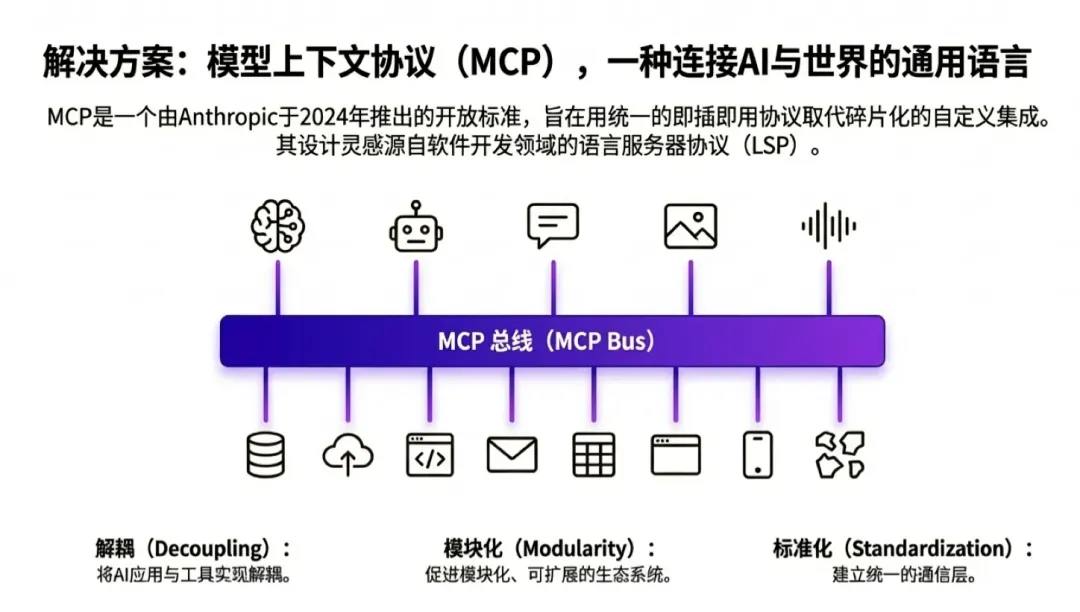 解决方案：模型上下文协议（MCP），一种连接AI与世界的通用语言

MCP是一个由Anthropic于2024年推出的开放标准，旨在用统一的即插即用协议取代碎片化的自定义集成。其设计灵感源自软件开发领域的语言服务器协议（LSP）。

MCP 总线（MCP Bus）

解耦（Decoupling）：
将AI应用与工具实现解耦。

模块化（Modularity）：
促进模块化、可扩展的生态系统。

标准化（Standardization）：
建立统一的通信层。